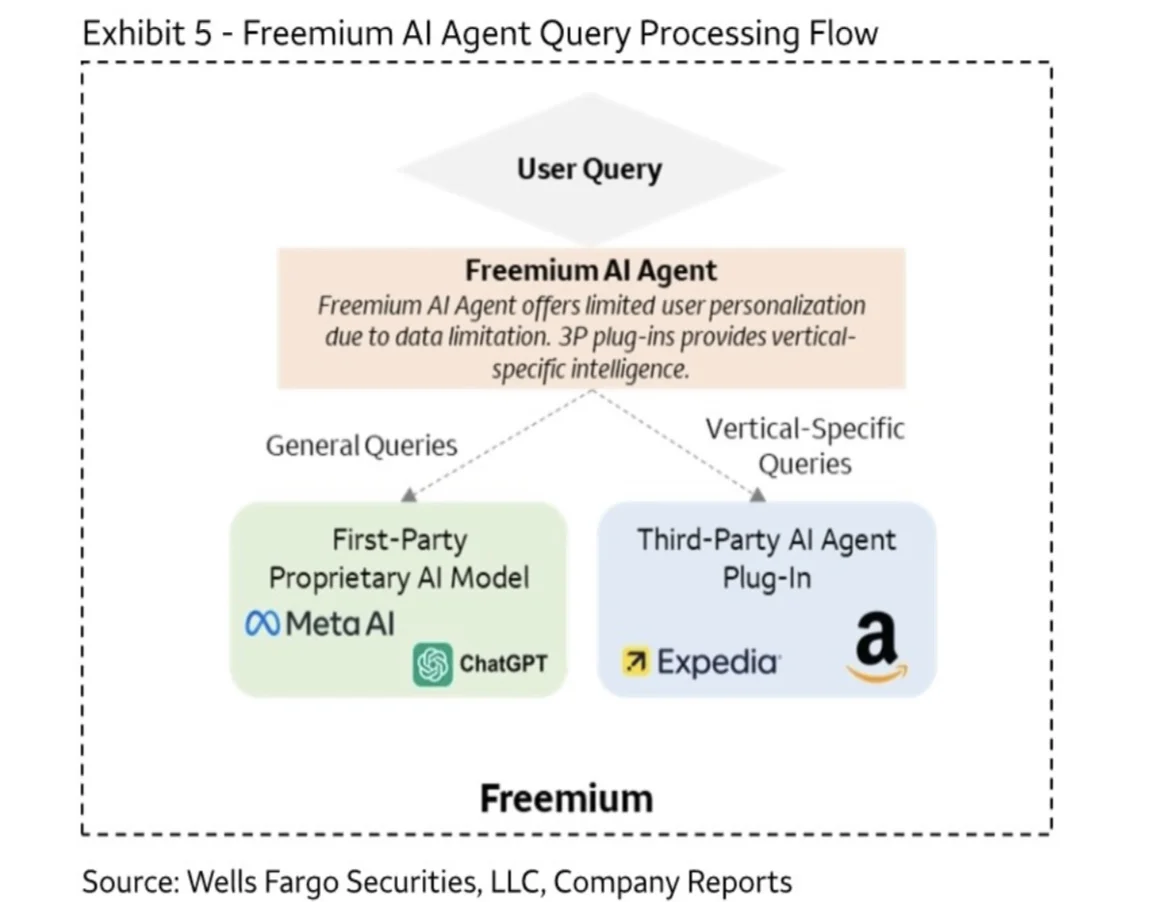 Exhibit 5 - Freemium AI Agent Query Processing Flow

User Query

Freemium AI Agent

Freemium AI Agent offers limited user personalization due to data limitation. 3P plug-ins provides vertical-specific intelligence.

General Queries

Vertical-Specific Queries

First-Party Proprietary AI Model

Meta AI

ChatGPT

Third-Party AI Agent Plug-In

Expedia

a

Freemium

Source: Wells Fargo Securities, LLC, Company Reports